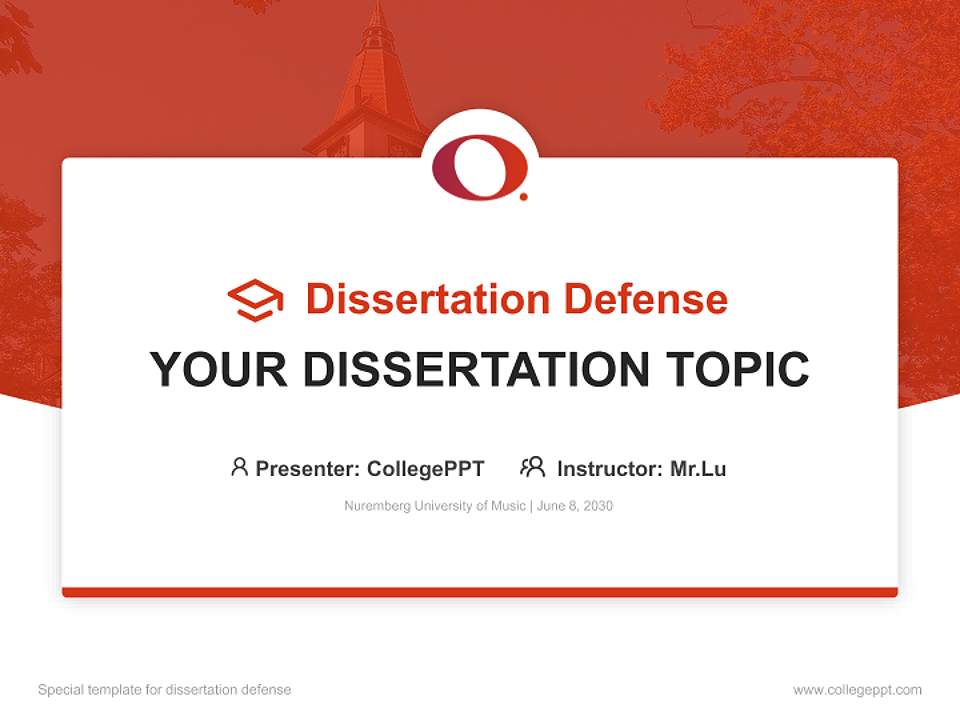 Dissertation Defense

YOUR DISSERTATION TOPIC

Presenter: CollegePPT Instructor: Mr.Lu

Nuremberg University of Music | June 8, 2030

Special template for dissertation defense

www.collegeppt.com